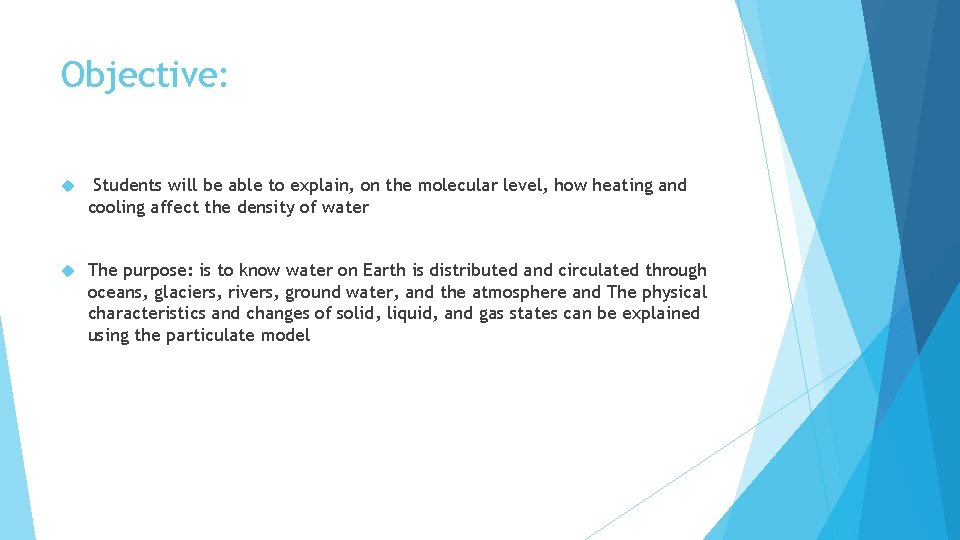 Objective:

Students will be able to explain, on the molecular level, how heating and cooling affect the density of water

The purpose: is to know water on Earth is distributed and circulated through oceans, glaciers, rivers, ground water, and the atmosphere and The physical characteristics and changes of solid, liquid, and gas states can be explained using the particulate model